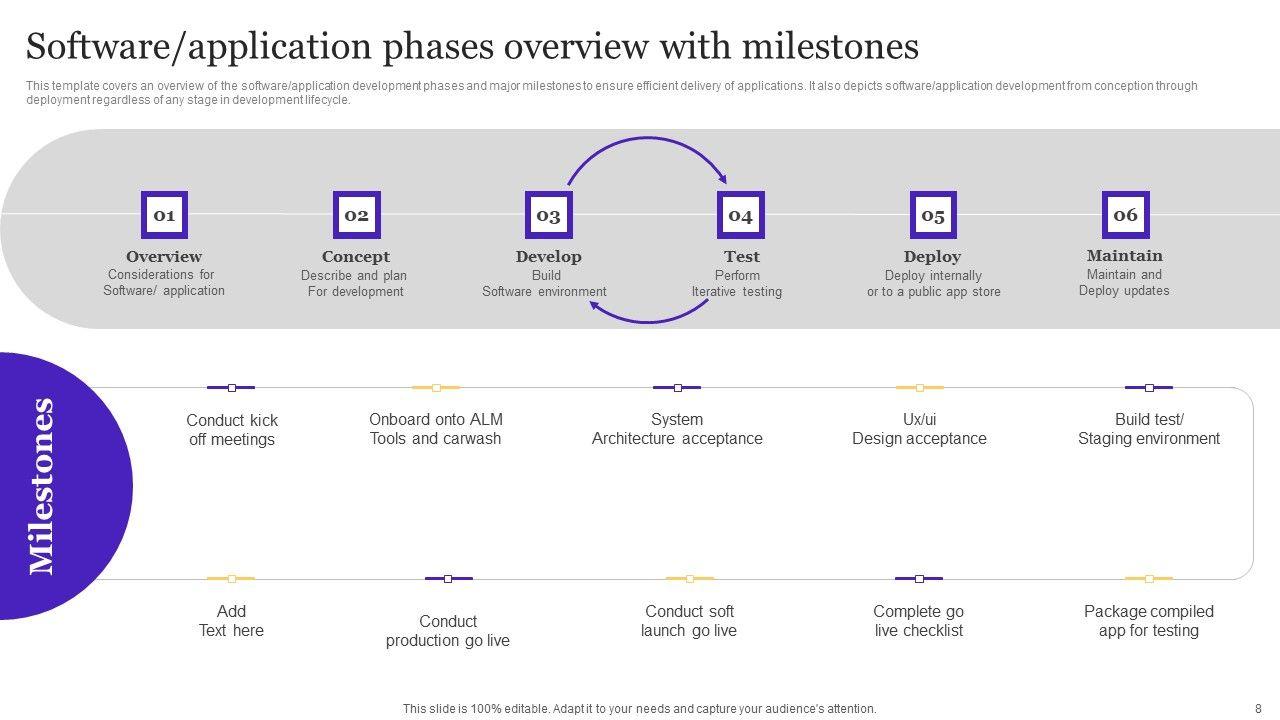 Software/application phases overview with milestones

This template covers an overview of the software/application development phases and major milestones to ensure efficient delivery of applications. It also depicts software/application development from conception through deployment regardless of any stage in development lifecycle.

01
Overview
Considerations for Software/ application

02
Concept
Describe and plan For development

03
Develop
Build Software environment

04
Test
Perform Iterative testing

05
Deploy
Deploy internally or to a public app store

06
Maintain
Maintain and Deploy updates

Milestones

Conduct kick off meetings

Onboard onto ALM Tools and carwash

System Architecture acceptance

Ux/ui Design acceptance

Build test/ Staging environment

Add Text here

Conduct production go live

Conduct soft launch go live

Complete go live checklist

Package compiled app for testing

This slide is 100% editable. Adapt it to your needs and capture your audience's attention.

8